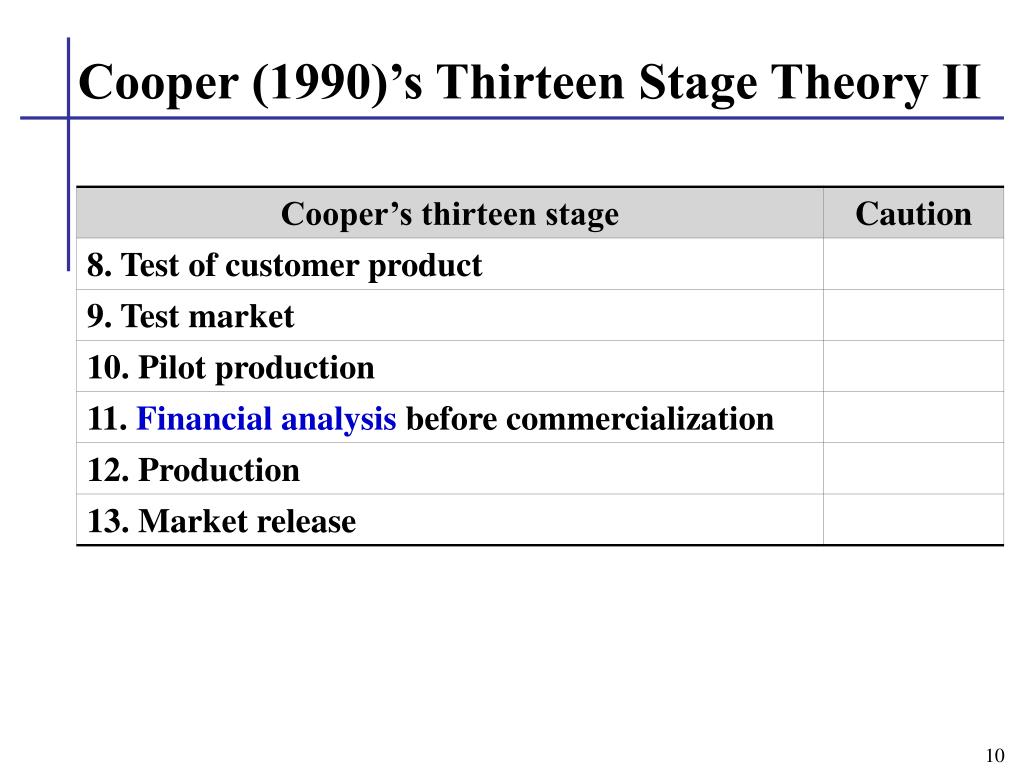 Cooper (1990)’s Thirteen Stage Theory II

| Cooper’s thirteen stage | Caution |
|---|---|
| 8. Test of customer product | |
| 9. Test market | |
| 10. Pilot production | |
| 11. Financial analysis before commercialization | |
| 12. Production | |
| 13. Market release | |

10